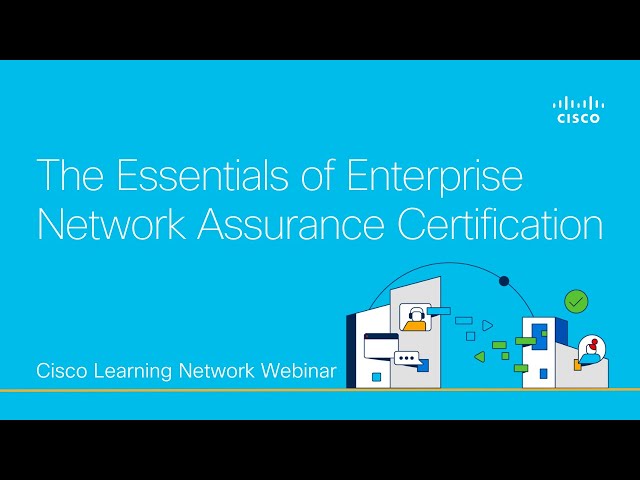 CISCO

The Essentials of Enterprise Network Assurance Certification

Cisco Learning Network Webinar